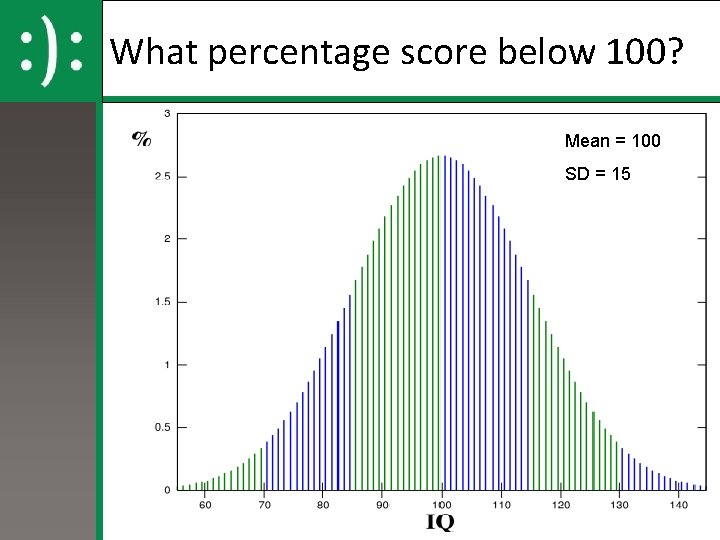 :):

What percentage score below 100?

%

Mean = 100

SD = 15

3
2.5
2
1.5
1
0.5
0

60 70 80 90 100 110 120 130 140

IQ